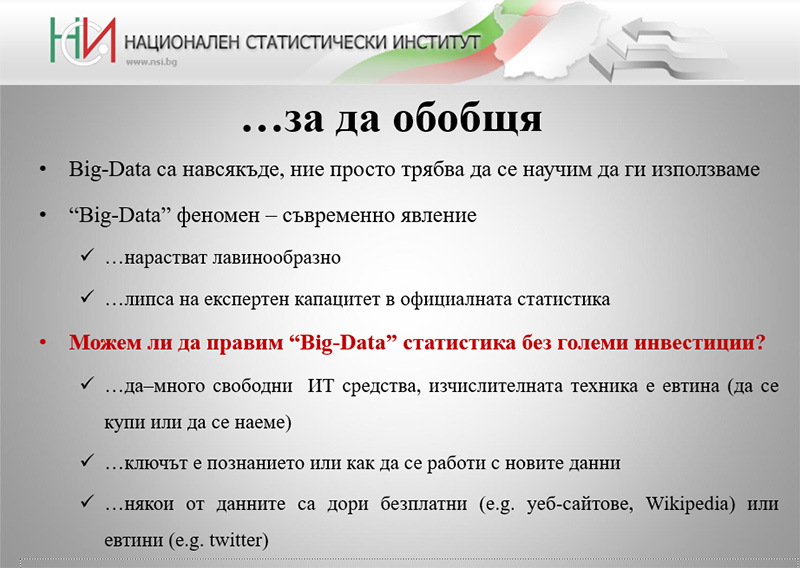 НСИ НАЦИОНАЛЕН СТАТИСТИЧЕСКИ ИНСТИТУТ
www.nsi.bg

…за да обобщя

• Big-Data са навсякъде, ние просто трябва да се научим да ги използваме

• “Big-Data” феномен – съвременно явление

✓ …нарастват лавинообразно

✓ …липса на експертен капацитет в официалната статистика

• Можем ли да правим “Big-Data” статистика без големи инвестиции?

✓ …да–много свободни ИТ средства, изчислителната техника е евтина (да се купи или да се наеме)

✓ …ключът е познанието или как да се работи с новите данни

✓ …някои от данните са дори безплатни (e.g. уеб-сайтове, Wikipedia) или евтини (e.g. twitter)